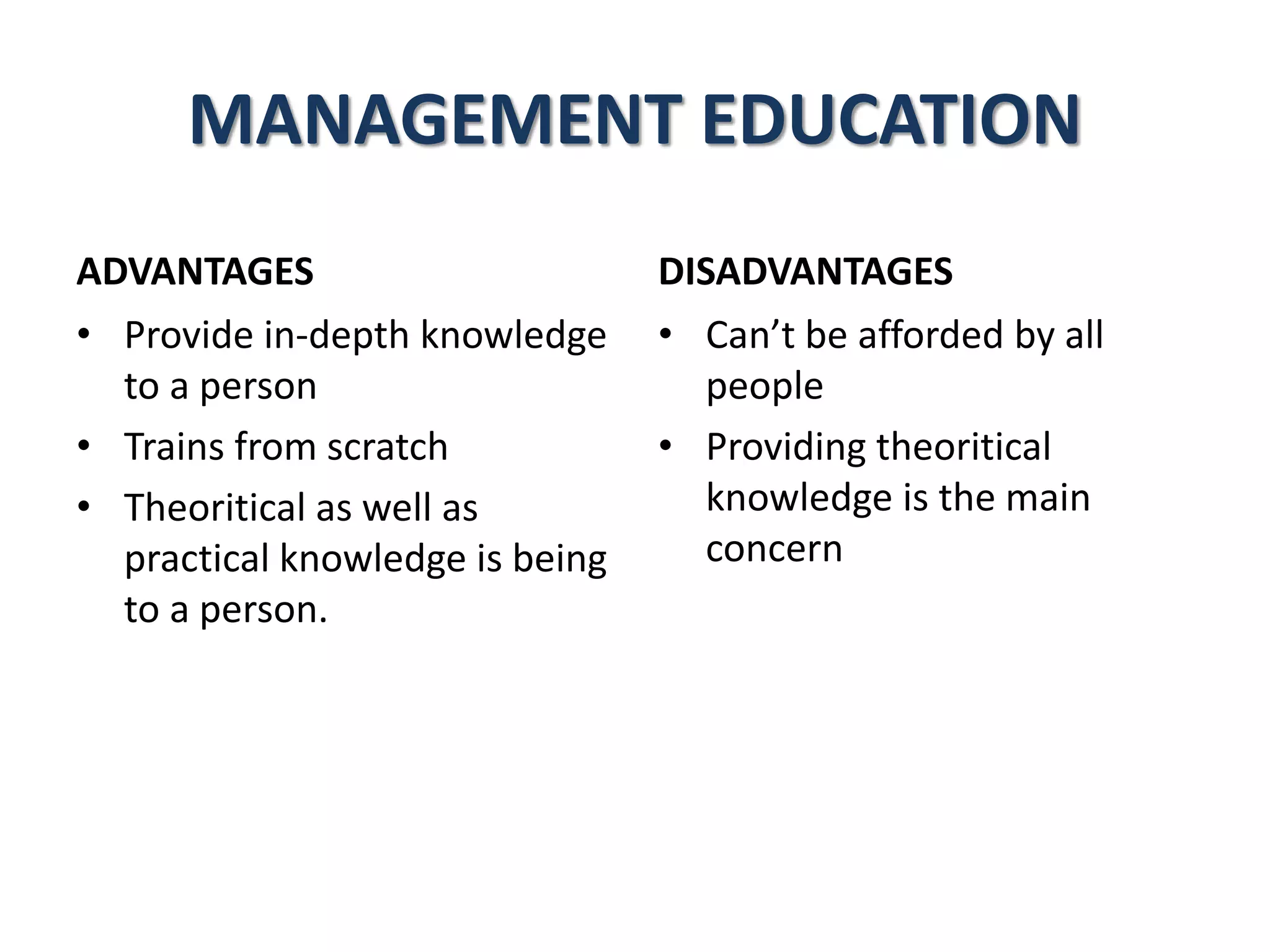 MANAGEMENT EDUCATION

ADVANTAGES

• Provide in-depth knowledge to a person
• Trains from scratch
• Theoritical as well as practical knowledge is being to a person.

DISADVANTAGES

• Can’t be afforded by all people
• Providing theoritical knowledge is the main concern